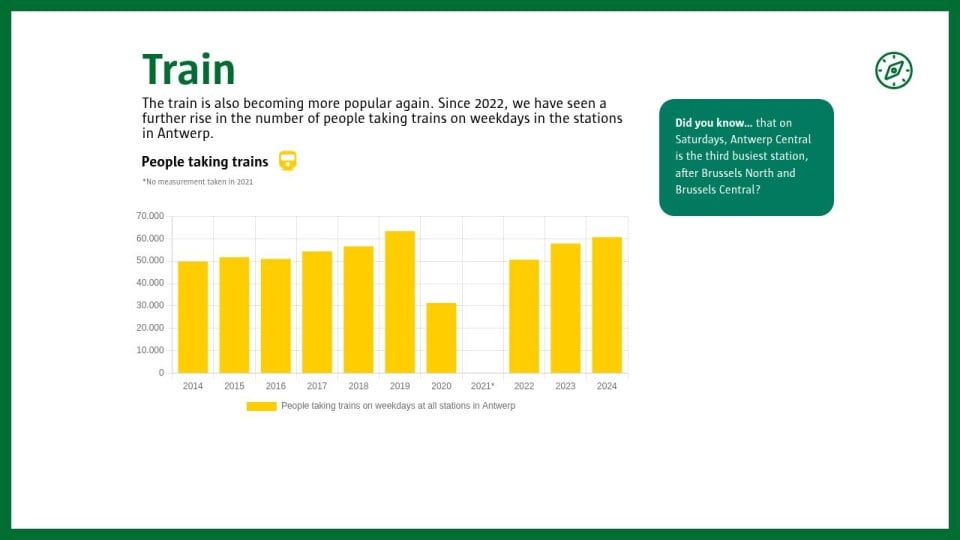 Train

The train is also becoming more popular again. Since 2022, we have seen a further rise in the number of people taking trains on weekdays in the stations in Antwerp.

People taking trains

*No measurement taken in 2021

70.000
60.000
50.000
40.000
30.000
20.000
10.000
0

2014 2015 2016 2017 2018 2019 2020 2021* 2022 2023 2024

People taking trains on weekdays at all stations in Antwerp

Did you know... that on Saturdays, Antwerp Central is the third busiest station, after Brussels North and Brussels Central?